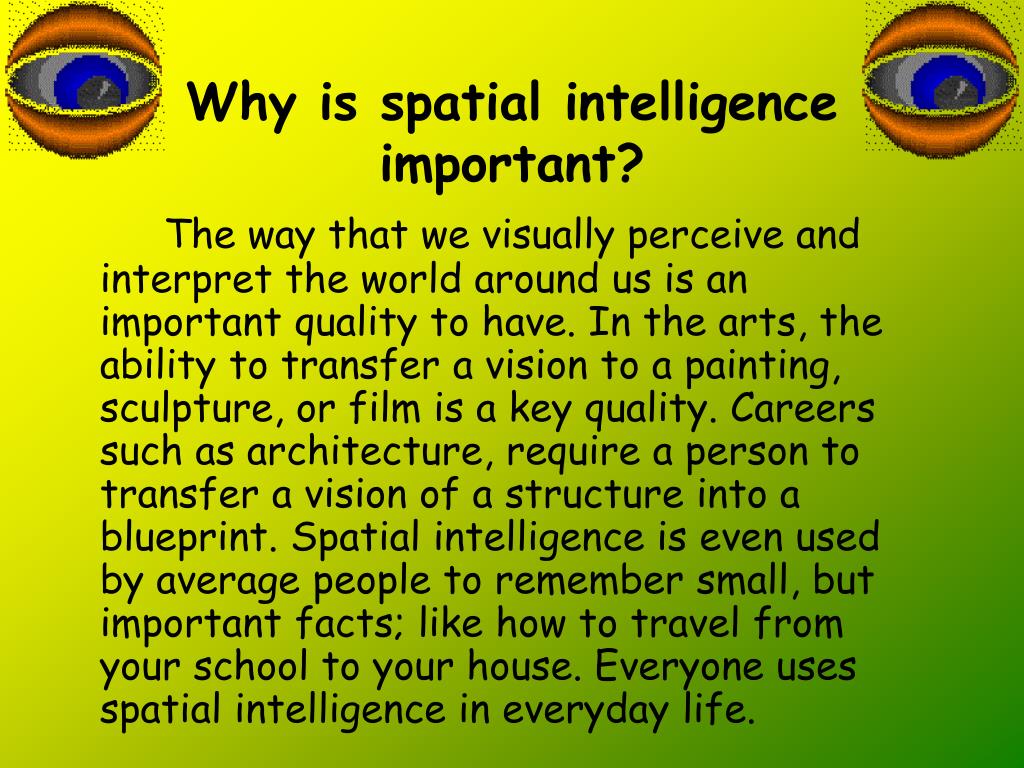 Why is spatial intelligence important?

The way that we visually perceive and interpret the world around us is an important quality to have. In the arts, the ability to transfer a vision to a painting, sculpture, or film is a key quality. Careers such as architecture, require a person to transfer a vision of a structure into a blueprint. Spatial intelligence is even used by average people to remember small, but important facts; like how to travel from your school to your house. Everyone uses spatial intelligence in everyday life.